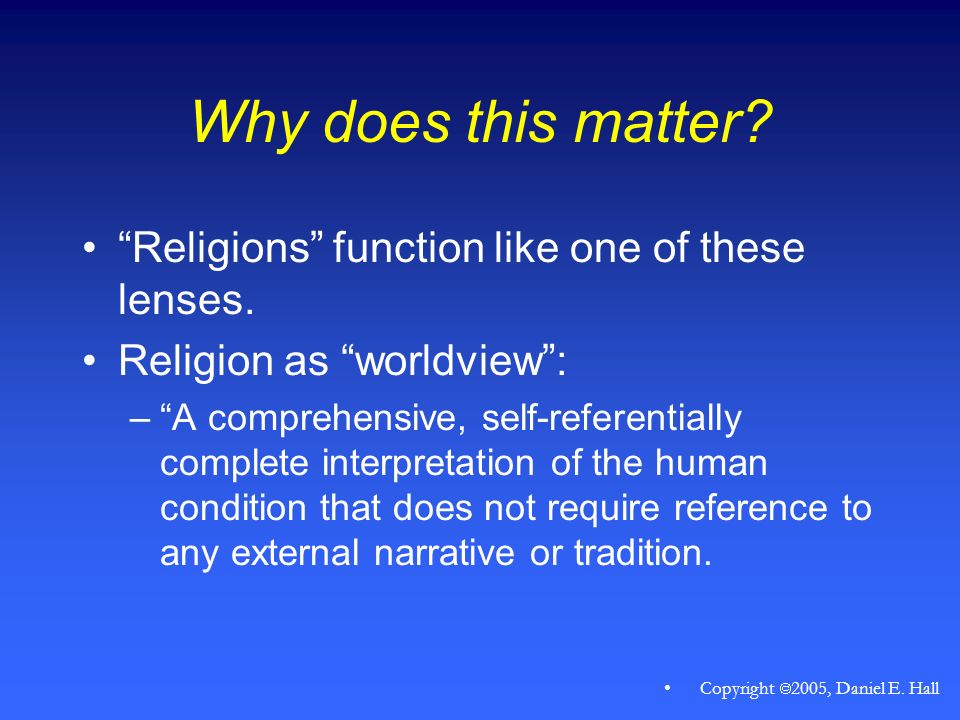 Why does this matter?

• “Religions” function like one of these lenses.

• Religion as “worldview”:

– “A comprehensive, self-referentially complete interpretation of the human condition that does not require reference to any external narrative or tradition.

• Copyright ©2005, Daniel E. Hall